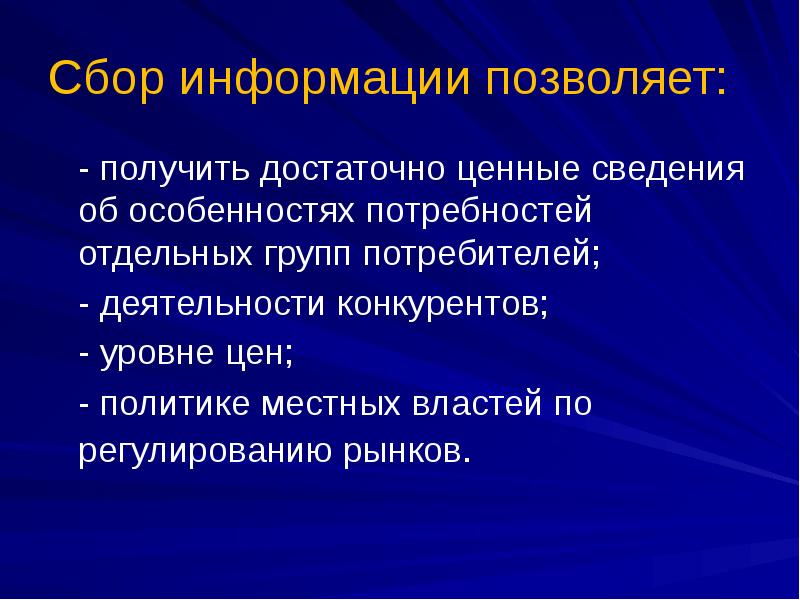 Сбор информации позволяет:

- получить достаточно ценные сведения об особенностях потребностей отдельных групп потребителей;

- деятельности конкурентов;

- уровне цен;

- политике местных властей по регулированию рынков.